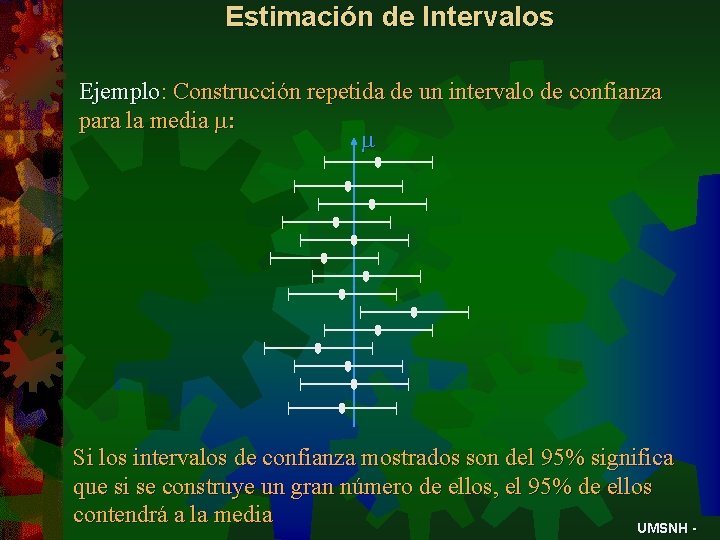 Estimación de Intervalos

Ejemplo: Construcción repetida de un intervalo de confianza para la media $\mu$:

$\mu$

Si los intervalos de confianza mostrados son del 95% significa que si se construye un gran número de ellos, el 95% de ellos contendrá a la media

UMSNH -